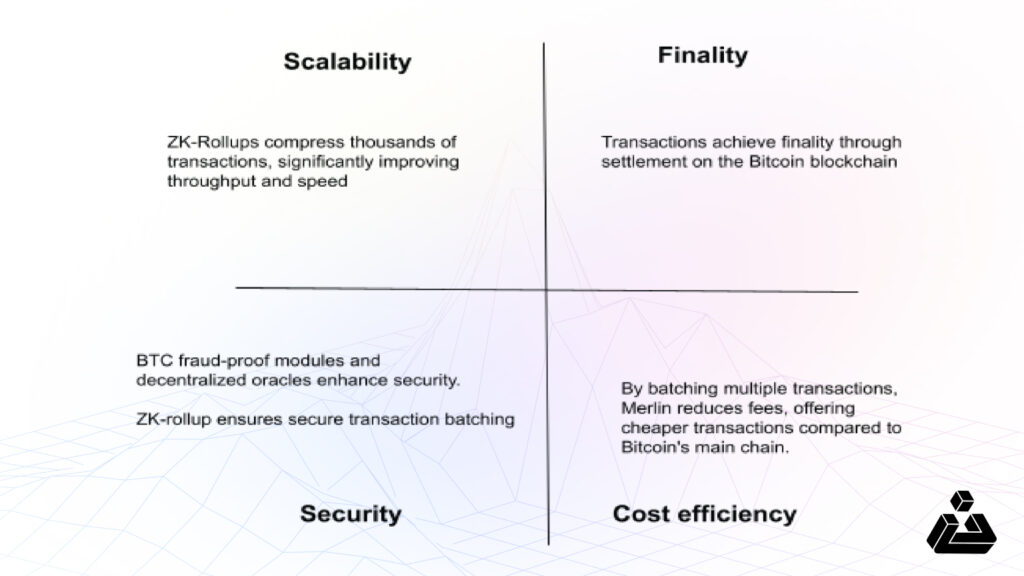 Scalability

ZK-Rollups compress thousands of transactions, significantly improving throughput and speed

Finality

Transactions achieve finality through settlement on the Bitcoin blockchain

BTC fraud-proof modules and decentralized oracles enhance security.

ZK-rollup ensures secure transaction batching

Security

By batching multiple transactions, Merlin reduces fees, offering cheaper transactions compared to Bitcoin's main chain.

Cost efficiency